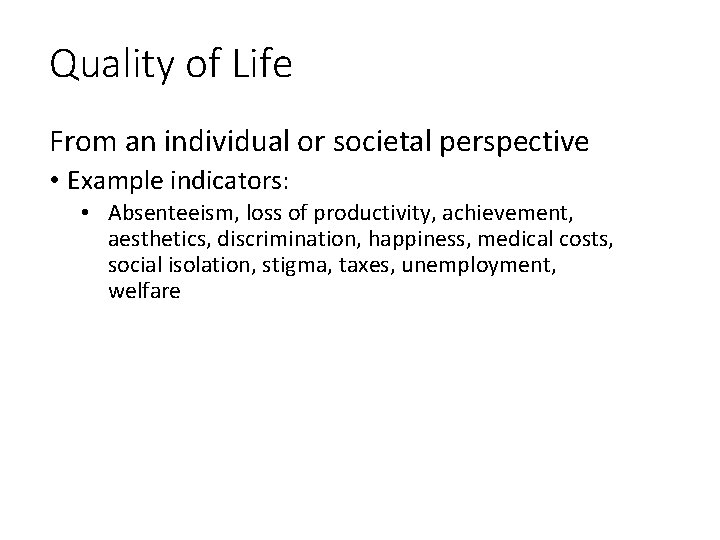 Quality of Life

From an individual or societal perspective

• Example indicators:

• Absenteeism, loss of productivity, achievement, aesthetics, discrimination, happiness, medical costs, social isolation, stigma, taxes, unemployment, welfare